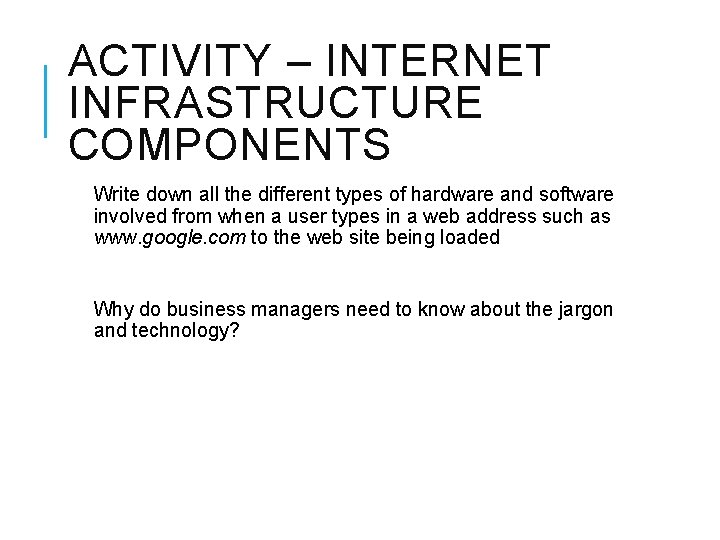 ACTIVITY – INTERNET INFRASTRUCTURE COMPONENTS

Write down all the different types of hardware and software involved from when a user types in a web address such as www.google.com to the web site being loaded

Why do business managers need to know about the jargon and technology?